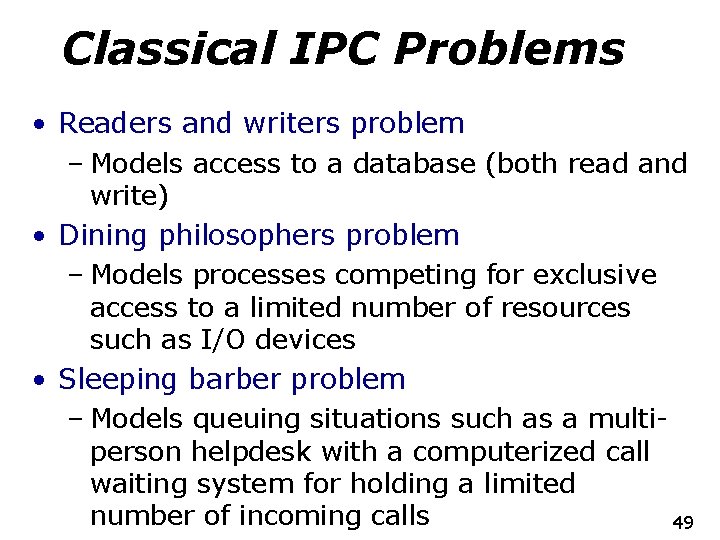 Classical IPC Problems

• Readers and writers problem
 – Models access to a database (both read and write)
• Dining philosophers problem
 – Models processes competing for exclusive access to a limited number of resources such as I/O devices
• Sleeping barber problem
 – Models queuing situations such as a multi-person helpdesk with a computerized call waiting system for holding a limited number of incoming calls

49